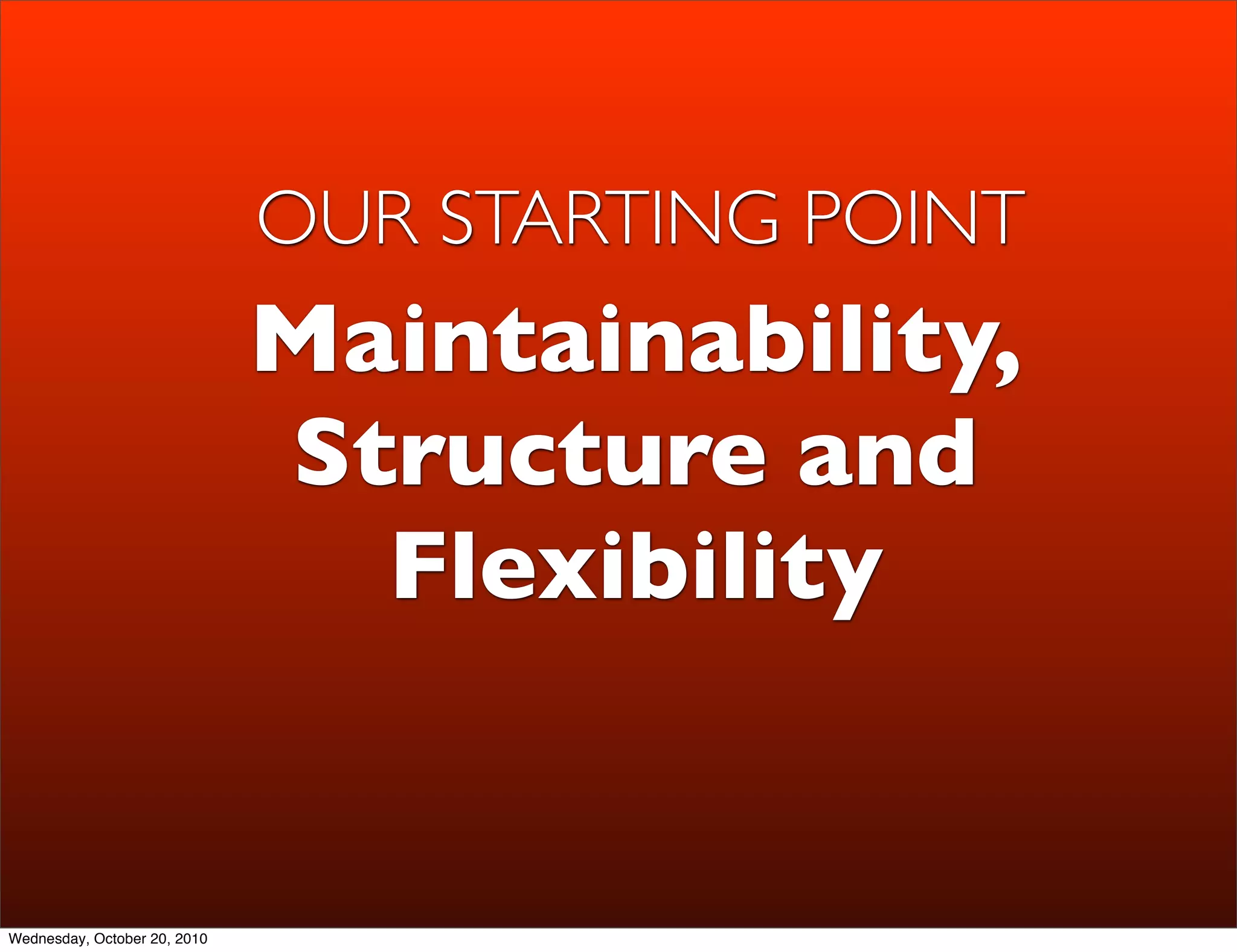 OUR STARTING POINT

Maintainability, Structure and Flexibility

Wednesday, October 20, 2010